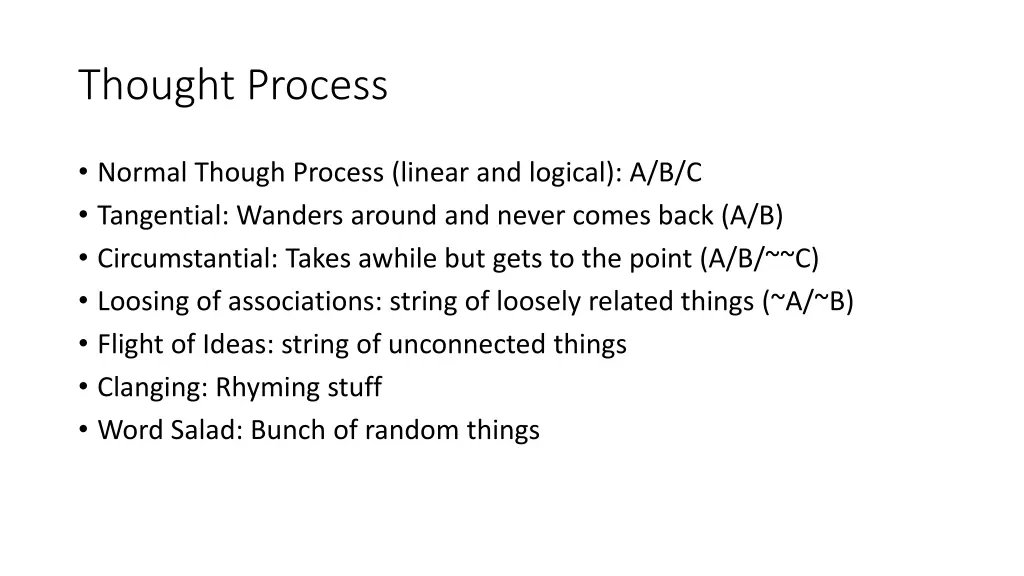 Thought Process

• Normal Though Process (linear and logical): A/B/C
• Tangential: Wanders around and never comes back (A/B)
• Circumstantial: Takes awhile but gets to the point (A/B/~~C)
• Loosing of associations: string of loosely related things (~A/~B)
• Flight of Ideas: string of unconnected things
• Clanging: Rhyming stuff
• Word Salad: Bunch of random things